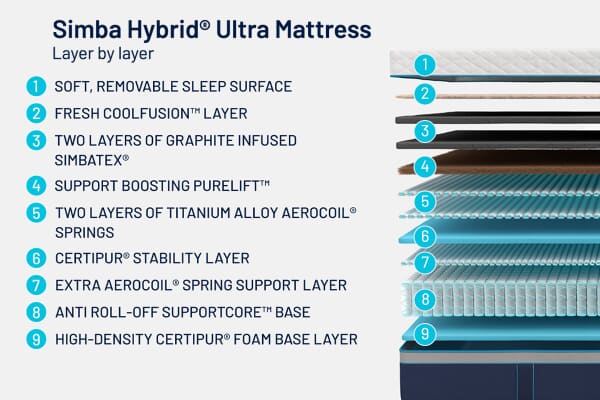 Simba Hybrid® Ultra Mattress
Layer by layer

1 SOFT, REMOVABLE SLEEP SURFACE
2 FRESH COOLFUSION™ LAYER
3 TWO LAYERS OF GRAPHITE INFUSED SIMBATEX®
4 SUPPORT BOOSTING PURELIFT™
5 TWO LAYERS OF TITANIUM ALLOY AEROCOIL® SPRINGS
6 CERTIPUR® STABILITY LAYER
7 EXTRA AEROCOIL® SPRING SUPPORT LAYER
8 ANTI ROLL-OFF SUPPORTCORE™ BASE
9 HIGH-DENSITY CERTIPUR® FOAM BASE LAYER

1
2
3
4
5
6
7
8
9